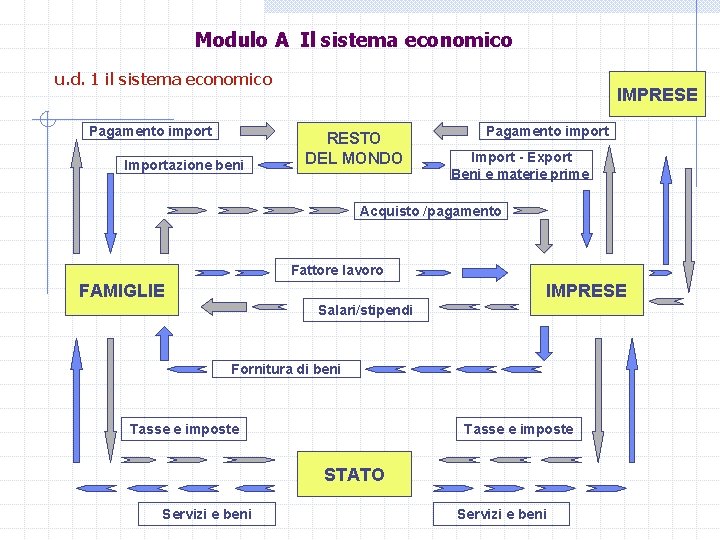 Modulo A Il sistema economico

u.d. 1 il sistema economico

IMPRESE

Pagamento import

RESTO DEL MONDO

Pagamento import

Importazione beni

Import - Export Beni e materie prime

Acquisto /pagamento

FAMIGLIE

Fattore lavoro

IMPRESE

Salari/stipendi

Fornitura di beni

Tasse e imposte

Tasse e imposte

STATO

Servizi e beni

Servizi e beni